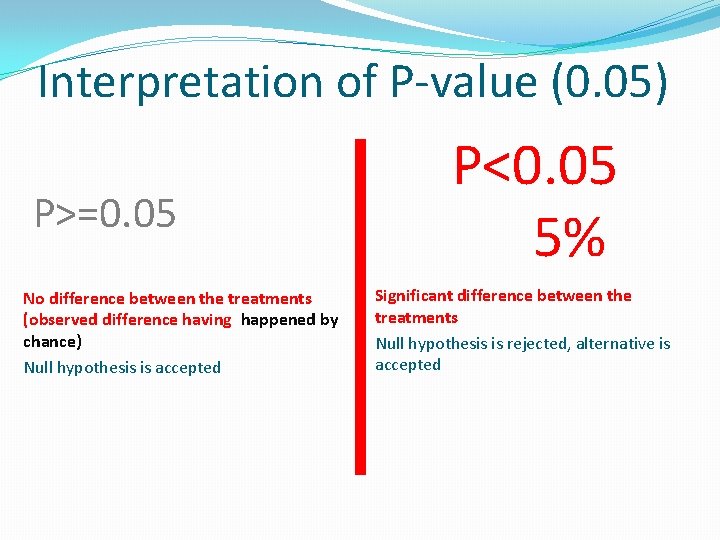 Interpretation of P-value (0.05)

P>=0.05

No difference between the treatments (observed difference having happened by chance)

Null hypothesis is accepted

P<0.05
5%

Significant difference between the treatments

Null hypothesis is rejected, alternative is accepted